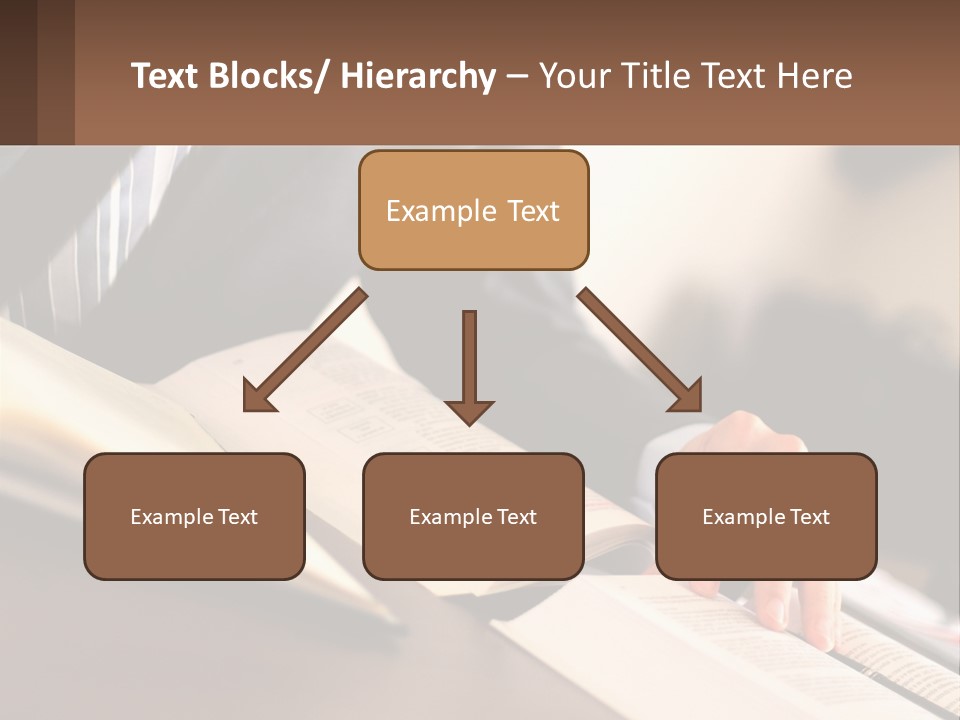 Text Blocks/ Hierarchy – Your Title Text Here

Example Text

Example Text

Example Text

Example Text